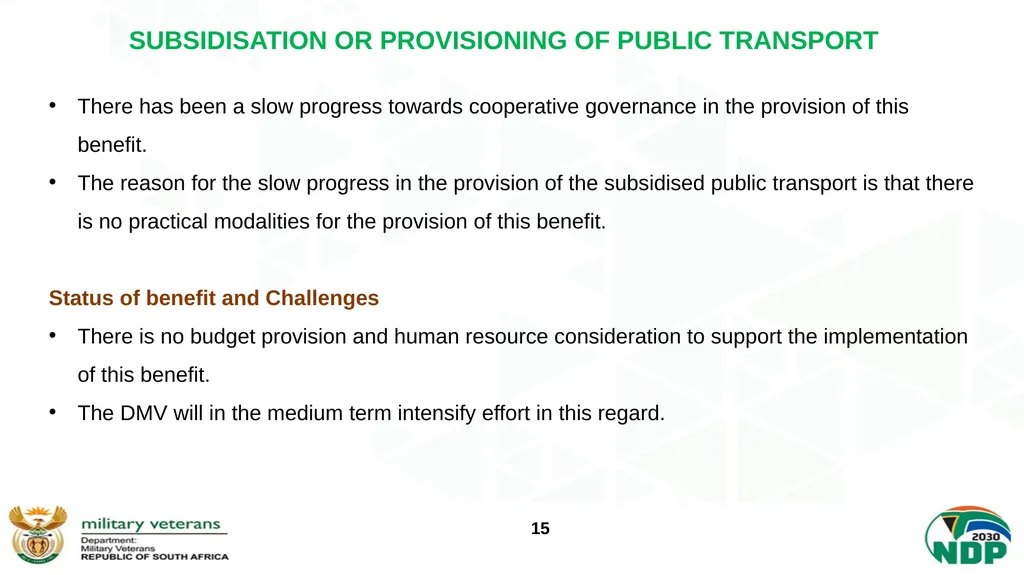 SUBSIDISATION OR PROVISIONING OF PUBLIC TRANSPORT

• There has been a slow progress towards cooperative governance in the provision of this benefit.

• The reason for the slow progress in the provision of the subsidised public transport is that there is no practical modalities for the provision of this benefit.

Status of benefit and Challenges

• There is no budget provision and human resource consideration to support the implementation of this benefit.

• The DMV will in the medium term intensify effort in this regard.

military veterans
Department:
Military Veterans
REPUBLIC OF SOUTH AFRICA

15

2030
NDP